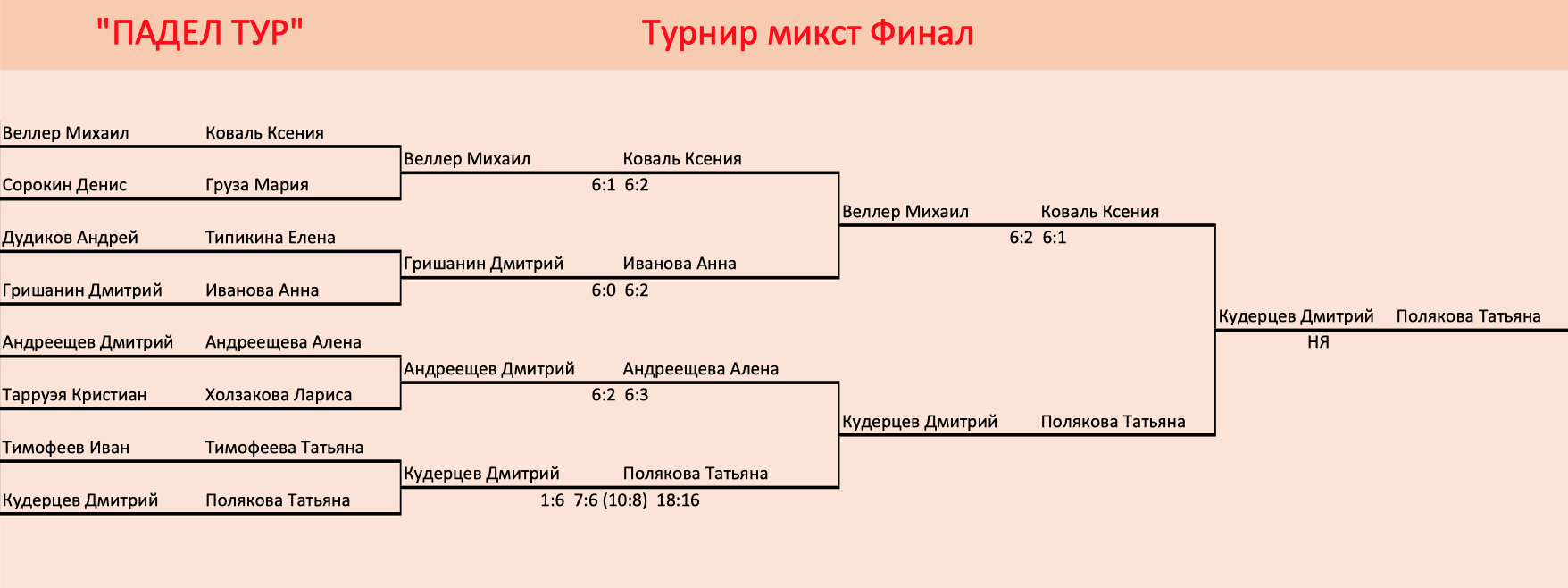 "ПАДЕЛ ТУР"

Турнир микст Финал

Веллер Михаил Коваль Ксения
Сорокин Денис Груза Мария
Дудиков Андрей Типикина Елена
Гришанин Дмитрий Иванова Анна
Андреещев Дмитрий Андреещева Алена
Тарруэя Кристиан Холзакова Лариса
Тимофеев Иван Тимофеева Татьяна
Кудерцев Дмитрий Полякова Татьяна

Веллер Михаил Коваль Ксения
6:1 6:2
Гришанин Дмитрий Иванова Анна
6:0 6:2
Андреещев Дмитрий Андреещева Алена
6:2 6:3
Кудерцев Дмитрий Полякова Татьяна
1:6 7:6 (10:8) 18:16

Веллер Михаил Коваль Ксения
6:2 6:1
Кудерцев Дмитрий Полякова Татьяна

Кудерцев Дмитрий Полякова Татьяна
НЯ